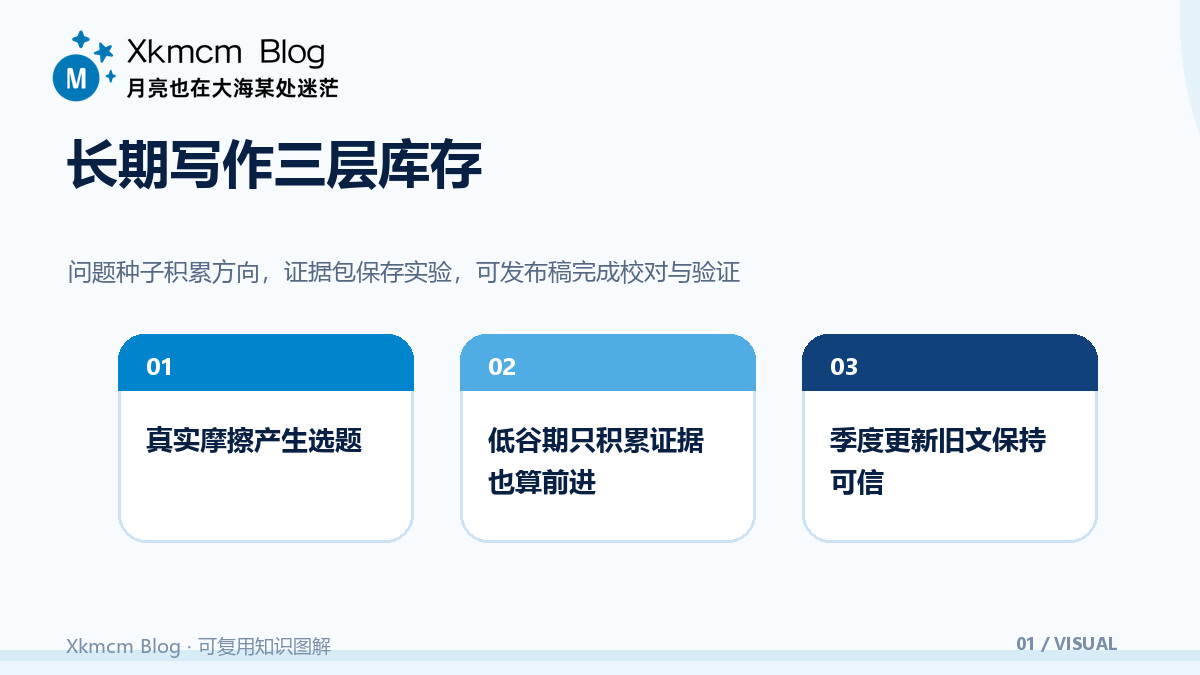 M

Xkmcm Blog
月亮也在大海某处迷茫

长期写作三层库存

问题种子积累方向，证据包保存实验，可发布稿完成校对与验证

01
真实摩擦产生选题

02
低谷期只积累证据也算前进

03
季度更新旧文保持可信

Xkmcm Blog · 可复用知识图解

01 / VISUAL